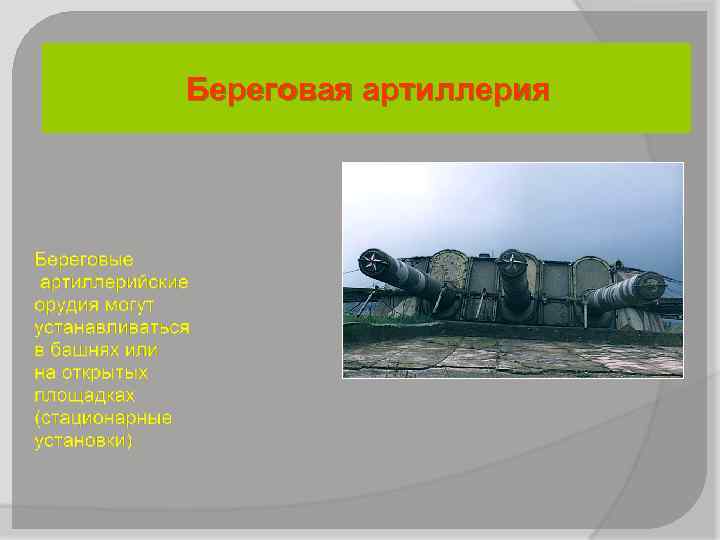 Береговая артиллерия

Береговые артиллерийские орудия могут устанавливаться в башнях или на открытых площадках (стационарные установки)